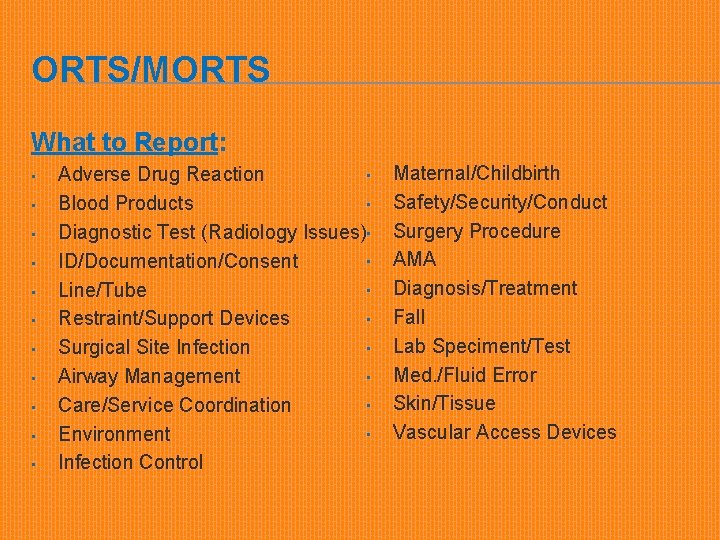 ORTS/MORTS

What to Report:

- Adverse Drug Reaction
- Blood Products
- Diagnostic Test (Radiology Issues)
- ID/Documentation/Consent
- Line/Tube
- Restraint/Support Devices
- Surgical Site Infection
- Airway Management
- Care/Service Coordination
- Environment
- Infection Control

- Maternal/Childbirth
- Safety/Security/Conduct
- Surgery Procedure
- AMA
- Diagnosis/Treatment
- Fall
- Lab Speciment/Test
- Med./Fluid Error
- Skin/Tissue
- Vascular Access Devices